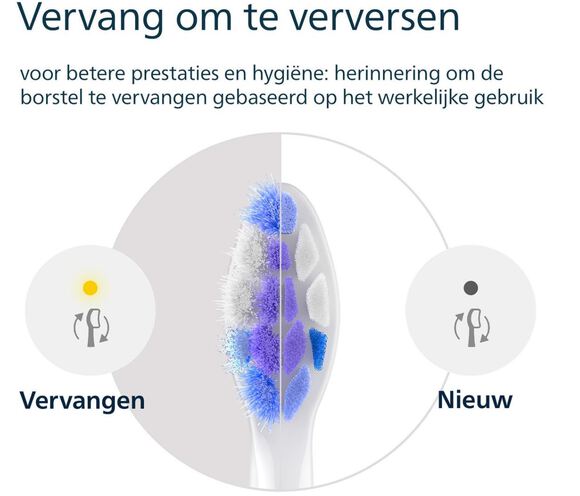 Vervang om te verversen

voor betere prestaties en hygiëne: herinnering om de borstel te vervangen gebaseerd op het werkelijke gebruik

Vervangen

Nieuw